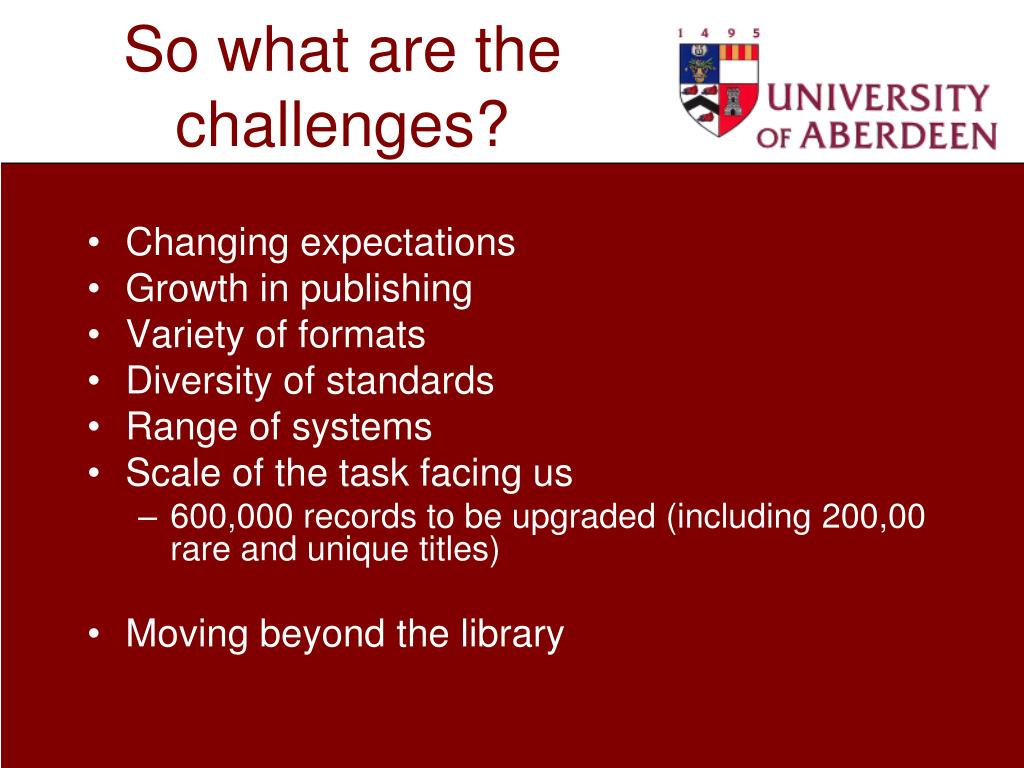 So what are the challenges?

1 4 9 5
UNIVERSITY OF ABERDEEN

• Changing expectations
• Growth in publishing
• Variety of formats
• Diversity of standards
• Range of systems
• Scale of the task facing us
– 600,000 records to be upgraded (including 200,00 rare and unique titles)

• Moving beyond the library